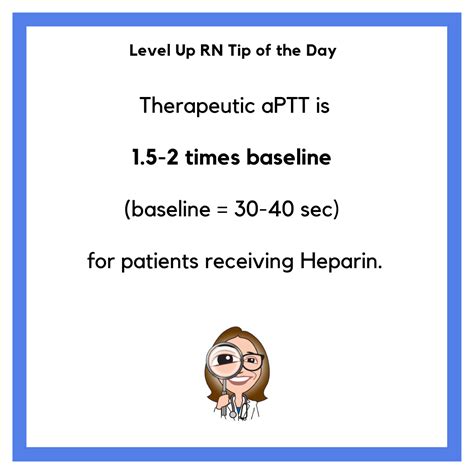 Level Up RN Tip of the Day

Therapeutic aPTT is

1.5-2 times baseline

(baseline = 30-40 sec)

for patients receiving Heparin.